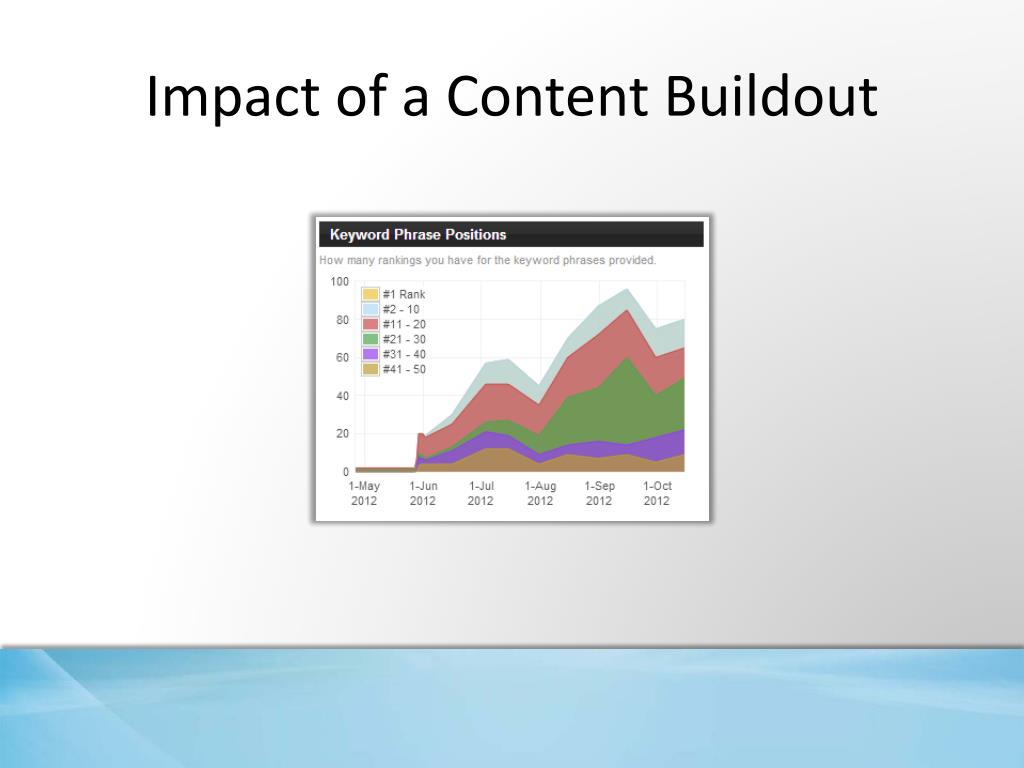 Impact of a Content Buildout

Keyword Phrase Positions

How many rankings you have for the keyword phrases provided.

100
80
60
40
20
0

#1 Rank
#2 - 10
#11 - 20
#21 - 30
#31 - 40
#41 - 50

1-May 2012
1-Jun 2012
1-Jul 2012
1-Aug 2012
1-Sep 2012
1-Oct 2012